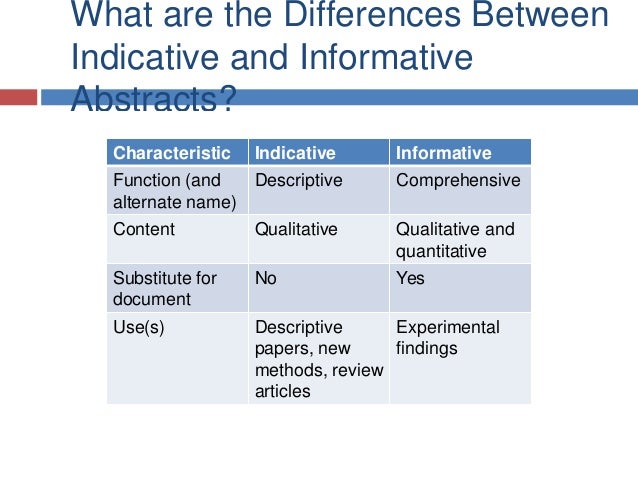 What are the Differences Between Indicative and Informative Abstracts?

| Characteristic | Indicative | Informative |
|---|---|---|
| Function (and alternate name) | Descriptive | Comprehensive |
| Content | Qualitative | Qualitative and quantitative |
| Substitute for document | No | Yes |
| Use(s) | Descriptive papers, new methods, review articles | Experimental findings |